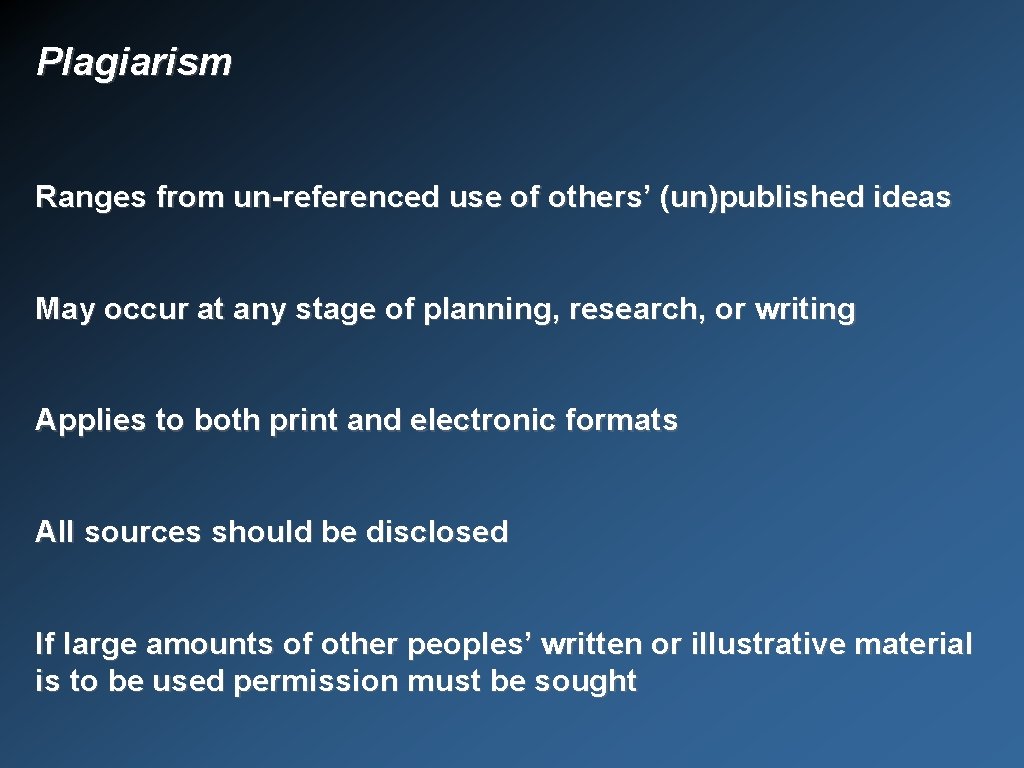 Plagiarism

Ranges from un-referenced use of others’ (un)published ideas

May occur at any stage of planning, research, or writing

Applies to both print and electronic formats

All sources should be disclosed

If large amounts of other peoples’ written or illustrative material is to be used permission must be sought